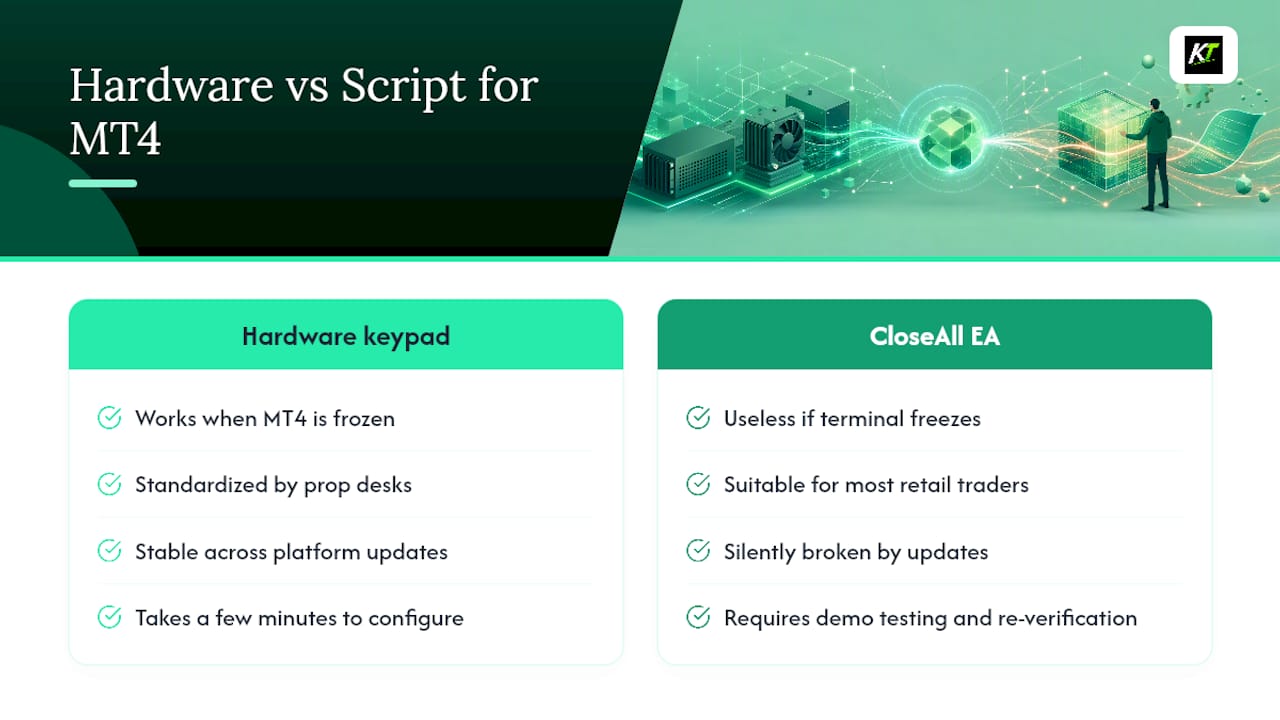 Hardware vs Script for MT4

KT

Hardware keypad

Works when MT4 is frozen

Standardized by prop desks

Stable across platform updates

Takes a few minutes to configure

CloseAll EA

Useless if terminal freezes

Suitable for most retail traders

Silently broken by updates

Requires demo testing and re-verification